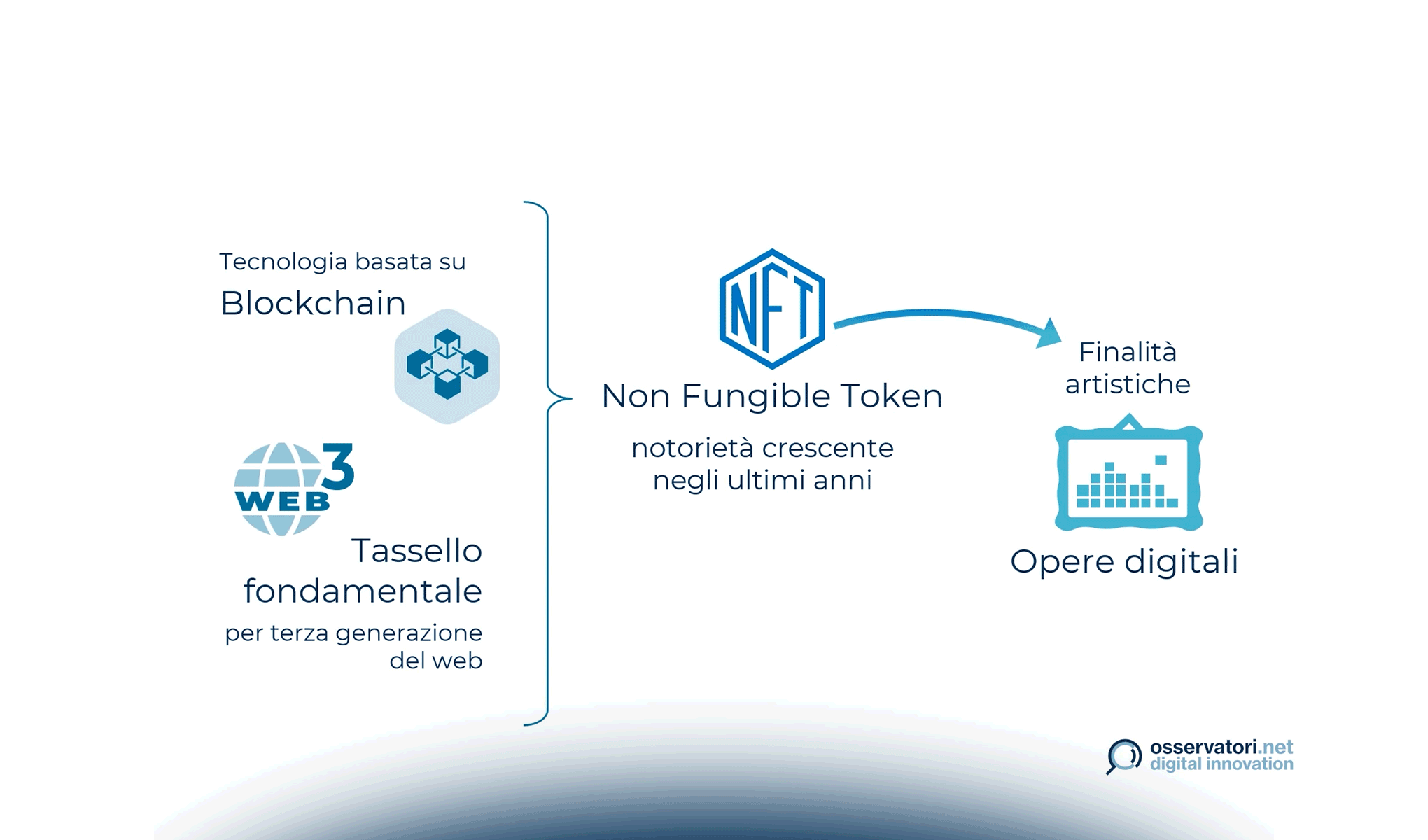 Tecnologia basata su
Blockchain

WEB 3

Tassello fondamentale
per terza generazione del web

NFT
Non Fungible Token
notorietà crescente negli ultimi anni

Finalità artistiche

Opere digitali

osservatori.net
digital innovation